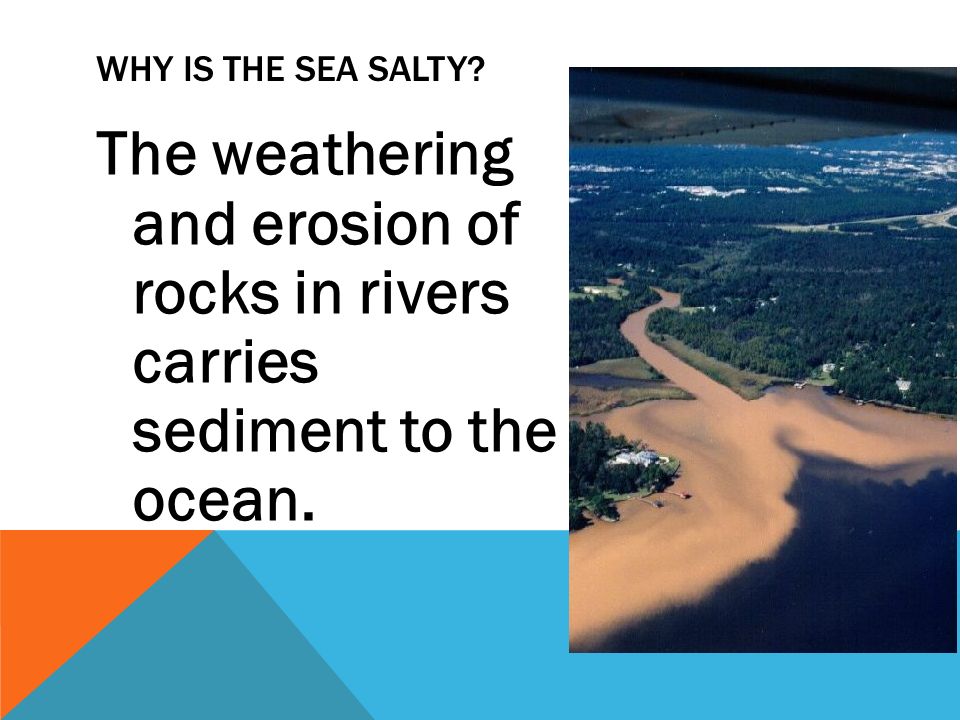 WHY IS THE SEA SALTY?

The weathering and erosion of rocks in rivers carries sediment to the ocean.